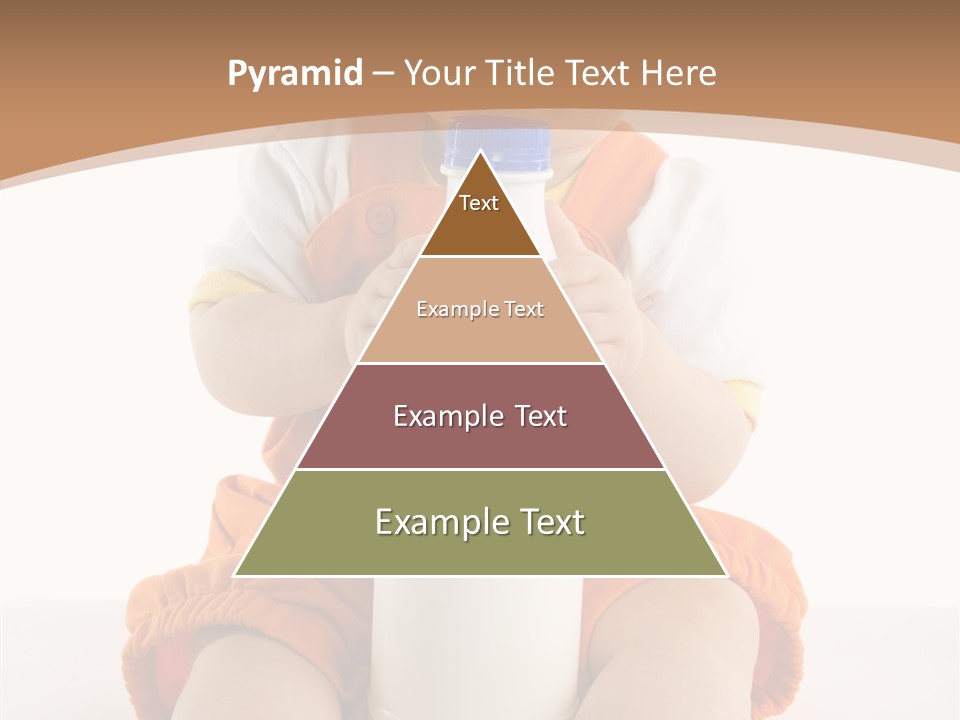 Pyramid – Your Title Text Here

Text

Example Text

Example Text

Example Text